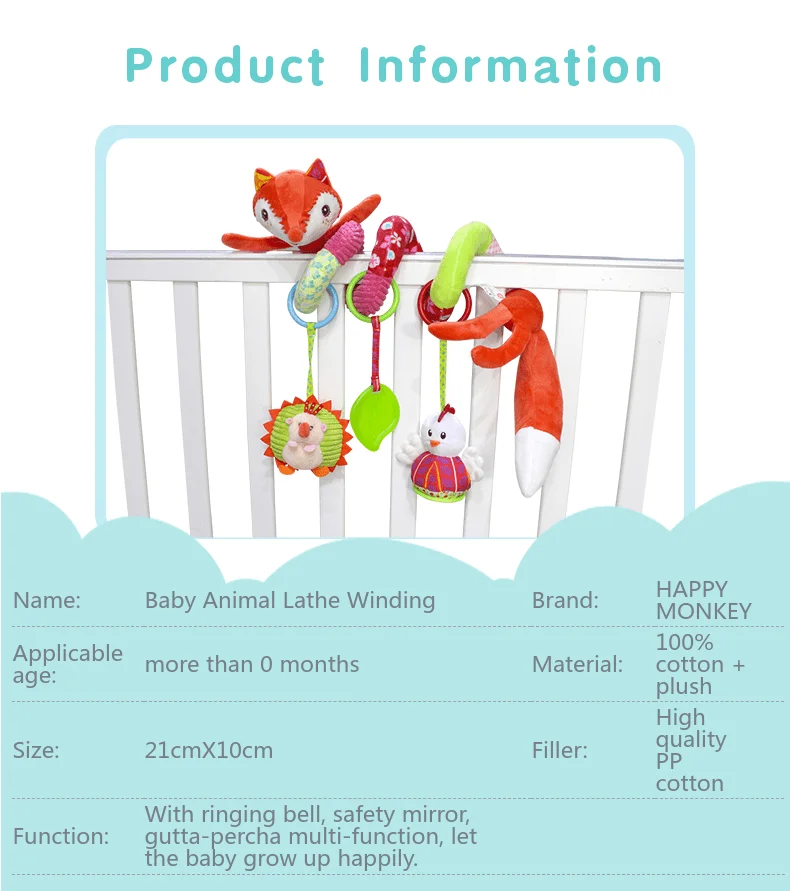 Product Information

| Name: | Baby Animal Lathe Winding | Brand: | HAPPY MONKEY |
|---|---|---|---|
| Applicable age: | more than 0 months | Material: | 100% cotton + plush |
| Size: | 21cmX10cm | Filler: | High quality PP cotton |
| Function: | With ringing bell, safety mirror, gutta-percha multi-function, let the baby grow up happily. | | |